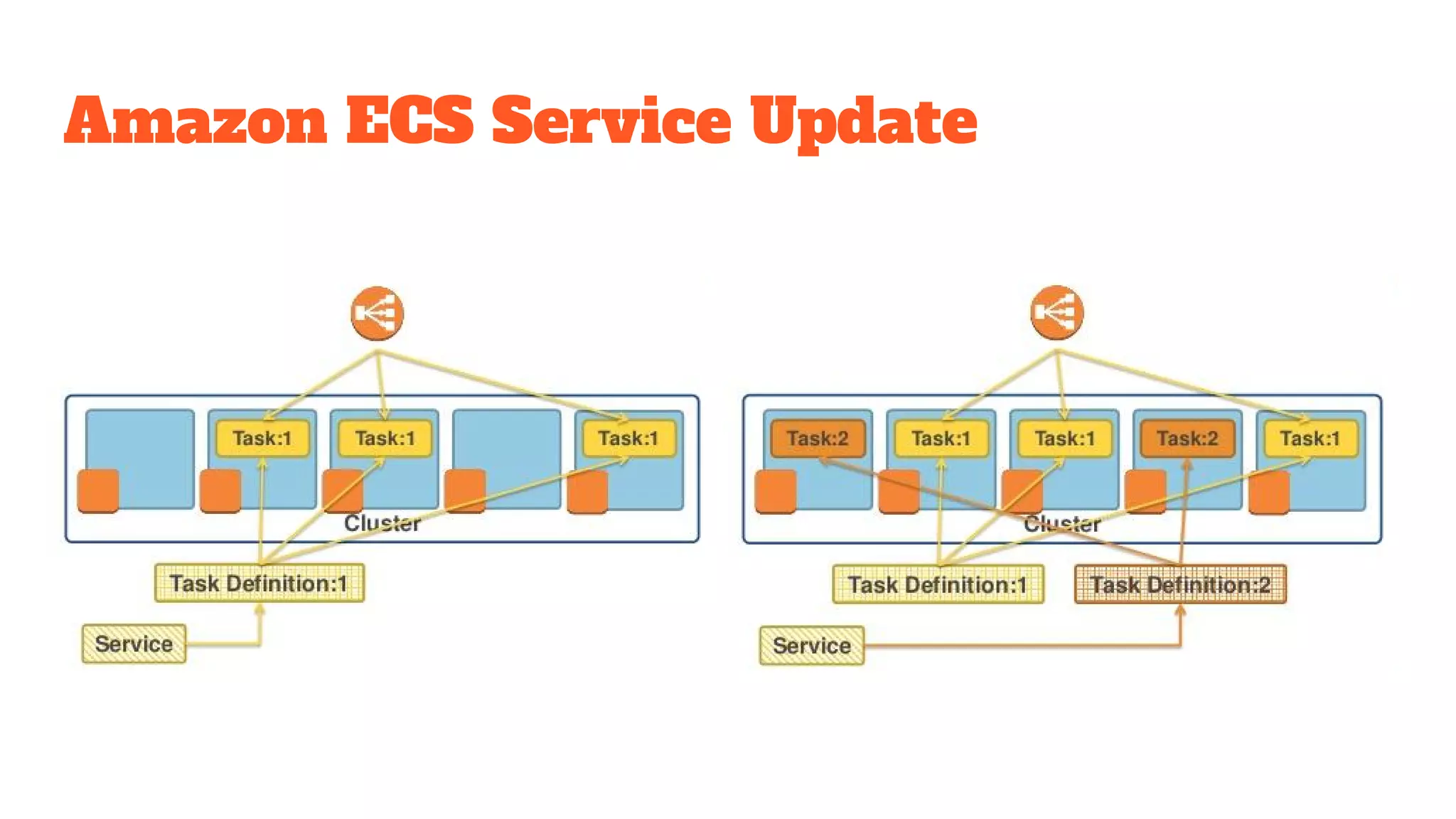 Amazon ECS Service Update

Task:1 Task:1 Task:1

Cluster

Task Definition:1

Service

Task:2 Task:1 Task:1 Task:2 Task:1

Cluster

Task Definition:1 Task Definition:2

Service